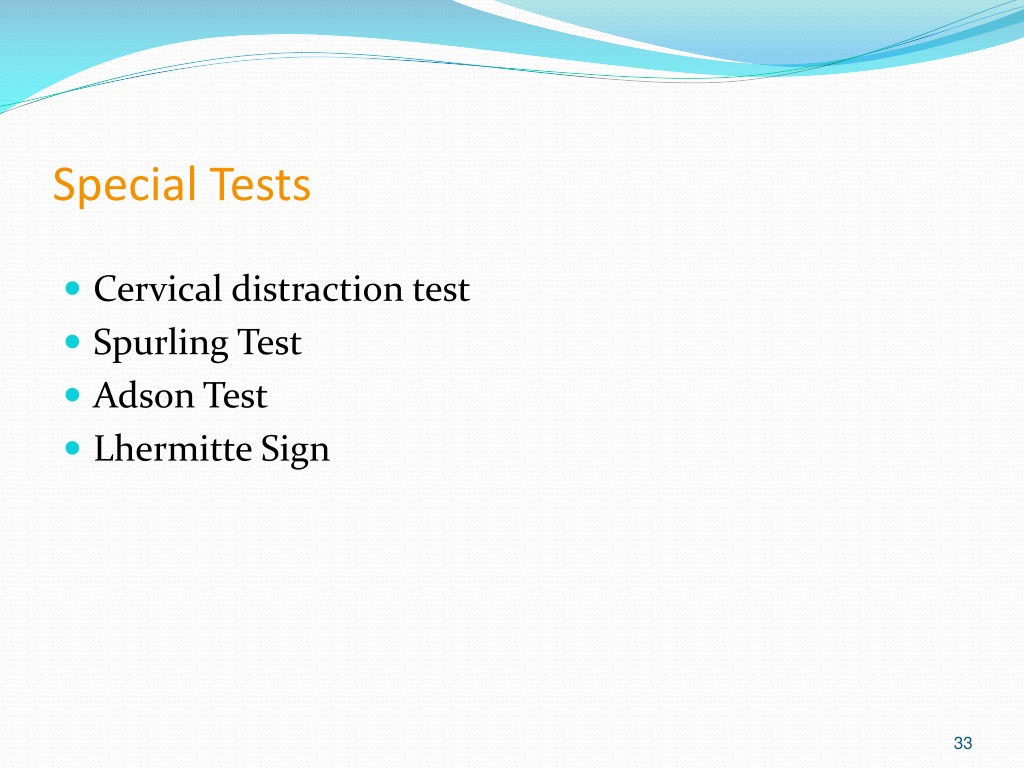 Special Tests

- Cervical distraction test
- Spurling Test
- Adson Test
- Lhermitte Sign

33